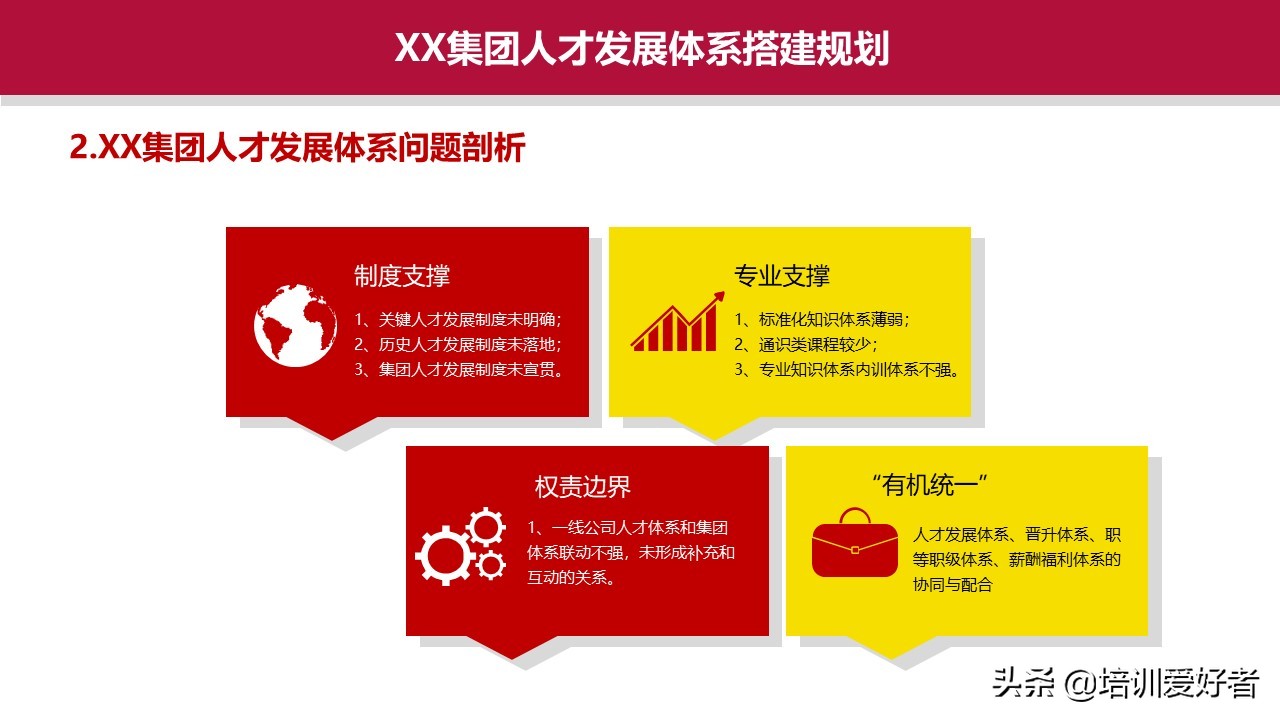 XX集团人才发展体系搭建规划

2.XX集团人才发展体系问题剖析

制度支撑

1、关键人才发展制度未明确；
2、历史人才发展制度未落地；
3、集团人才发展制度未宣贯。

专业支撑

1、标准化知识体系薄弱；
2、通识类课程较少；
3、专业知识体系内训体系不强。

权责边界

1、一线公司人才体系和集团体系联动不强，未形成补充和互动的关系。

“有机统一”

人才发展体系、晋升体系、职等职级体系、薪酬福利体系的协同与配合

头条 @培训爱好者